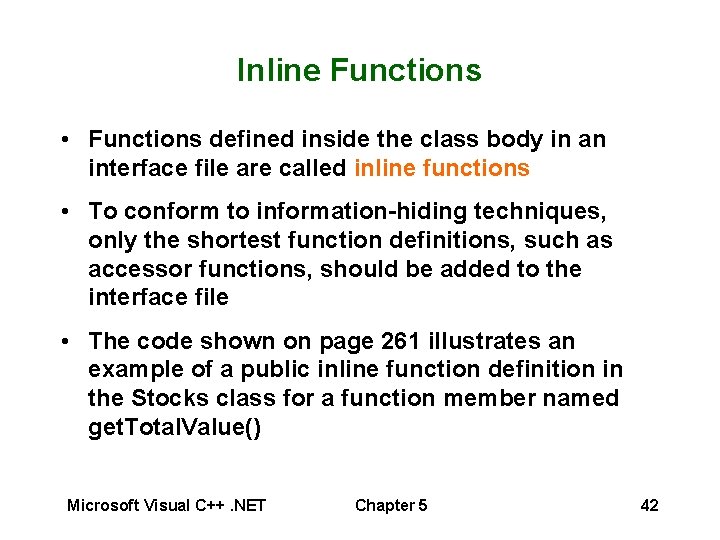 Inline Functions

• Functions defined inside the class body in an interface file are called inline functions

• To conform to information-hiding techniques, only the shortest function definitions, such as accessor functions, should be added to the interface file

• The code shown on page 261 illustrates an example of a public inline function definition in the Stocks class for a function member named getTotalValue()

Microsoft Visual C++ .NET Chapter 5 42